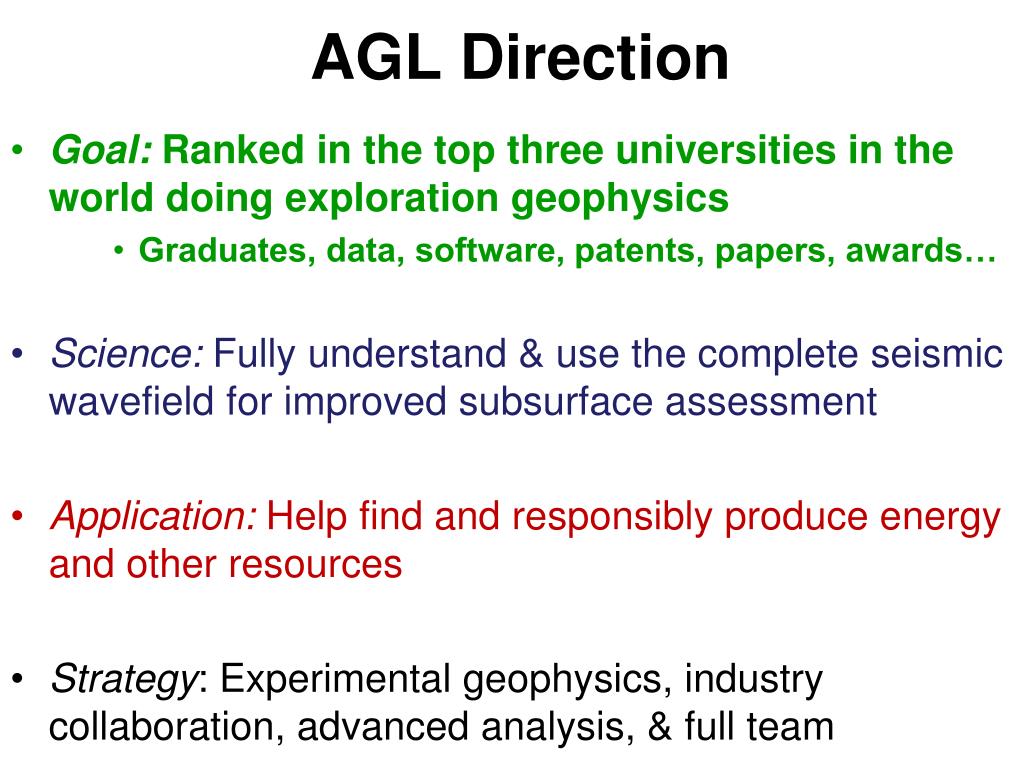 AGL Direction

• Goal: Ranked in the top three universities in the world doing exploration geophysics
  • Graduates, data, software, patents, papers, awards…

• Science: Fully understand & use the complete seismic wavefield for improved subsurface assessment

• Application: Help find and responsibly produce energy and other resources

• Strategy: Experimental geophysics, industry collaboration, advanced analysis, & full team